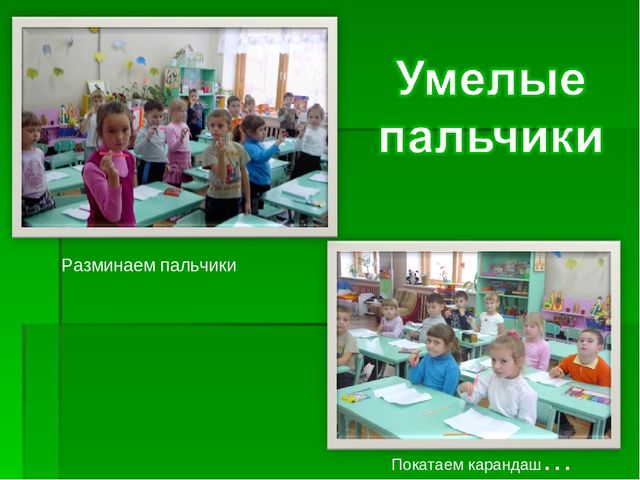 Умелые пальчики

Разминаем пальчики

Покатаем карандаш…